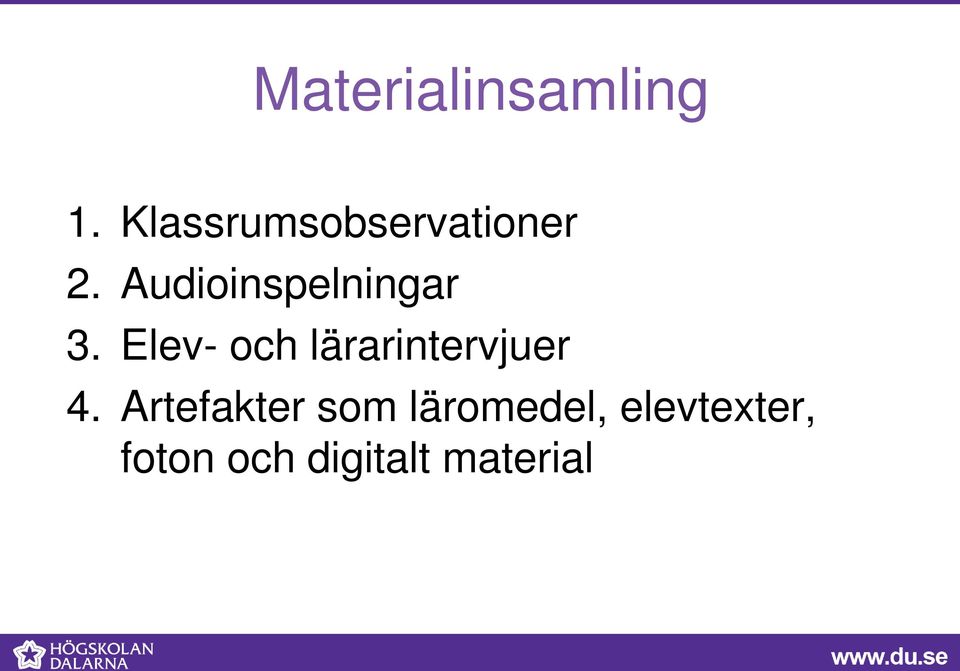 Materialinsamling

1. Klassrumsobservationer
2. Audioinspelningar
3. Elev- och lärarintervjuer
4. Artefakter som läromedel, elevtexter, foton och digitalt material

HÖGSKOLAN DALARNA

www.du.se